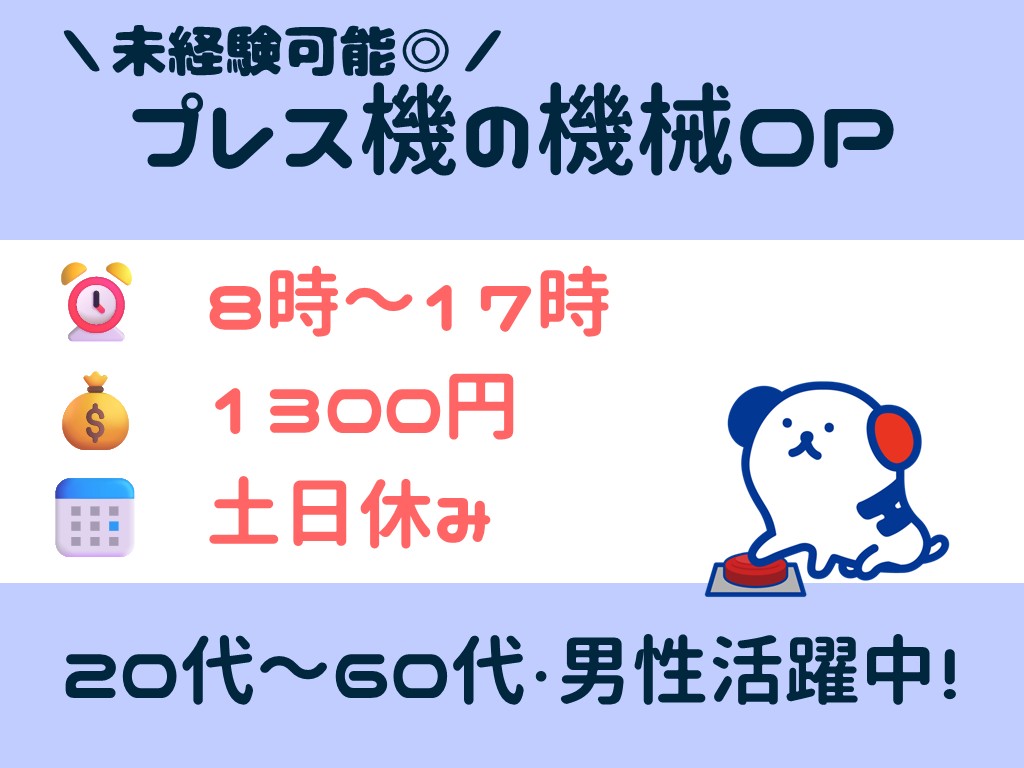 ＼未経験可能◎／
プレス機の機械OP

8時～17時

1300円

土日休み

20代～60代·男性活躍中!